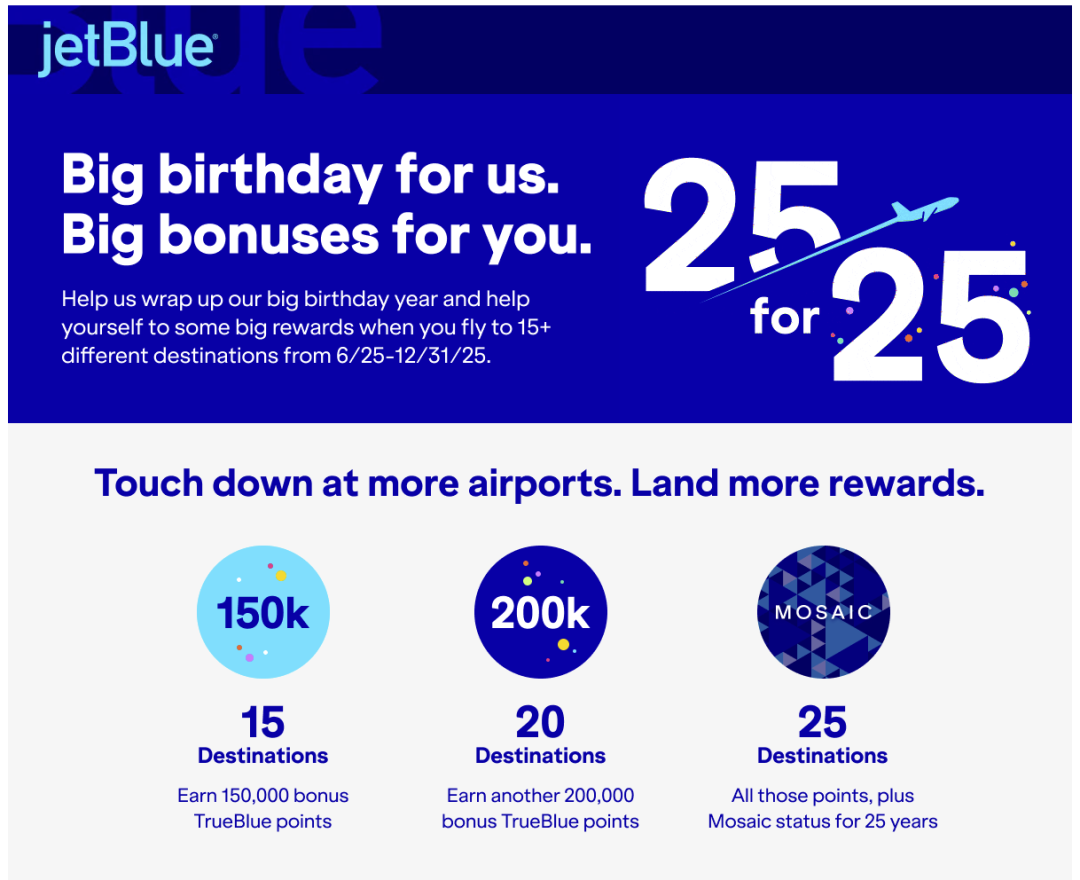 jetBlue

Big birthday for us. Big bonuses for you.

Help us wrap up our big birthday year and help yourself to some big rewards when you fly to 15+ different destinations from 6/25-12/31/25.

25 for 25

Touch down at more airports. Land more rewards.

150k

15
Destinations

Earn 150,000 bonus TrueBlue points

200k

20
Destinations

Earn another 200,000 bonus TrueBlue points

MOSAIC

25
Destinations

All those points, plus Mosaic status for 25 years